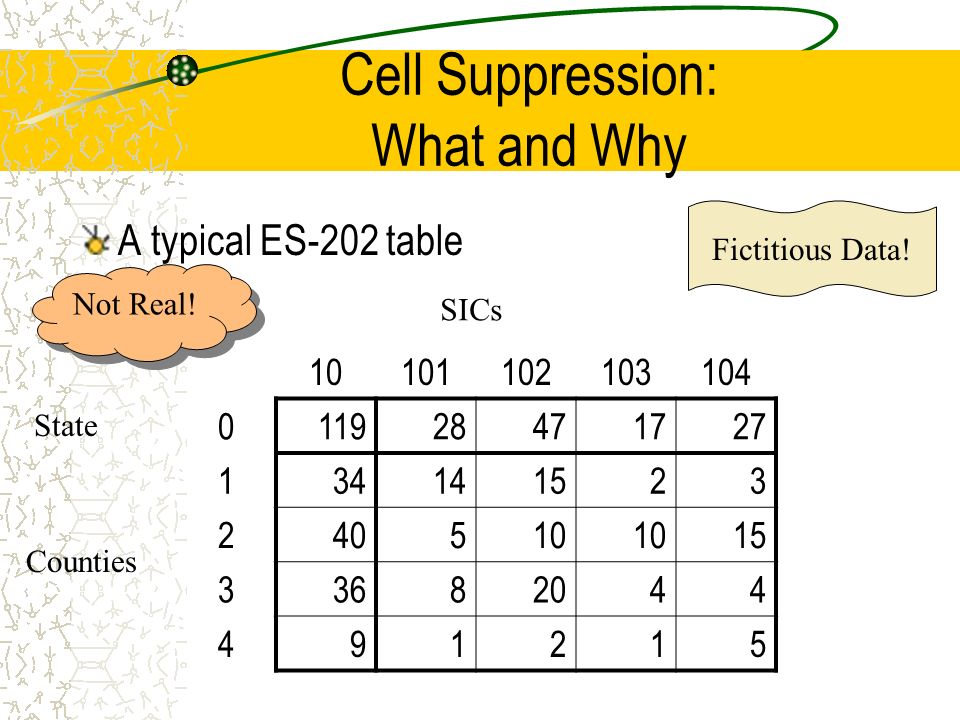 Cell Suppression: What and Why

A typical ES-202 table

Fictitious Data!

Not Real!

SICs

| | | 10 | 101 | 102 | 103 | 104 |
|---|---|---|---|---|---|---|
| State | 0 | 119 | 28 | 47 | 17 | 27 |
| | 1 | 34 | 14 | 15 | 2 | 3 |
| | 2 | 40 | 5 | 10 | 10 | 15 |
| Counties | 3 | 36 | 8 | 20 | 4 | 4 |
| | 4 | 9 | 1 | 2 | 1 | 5 |